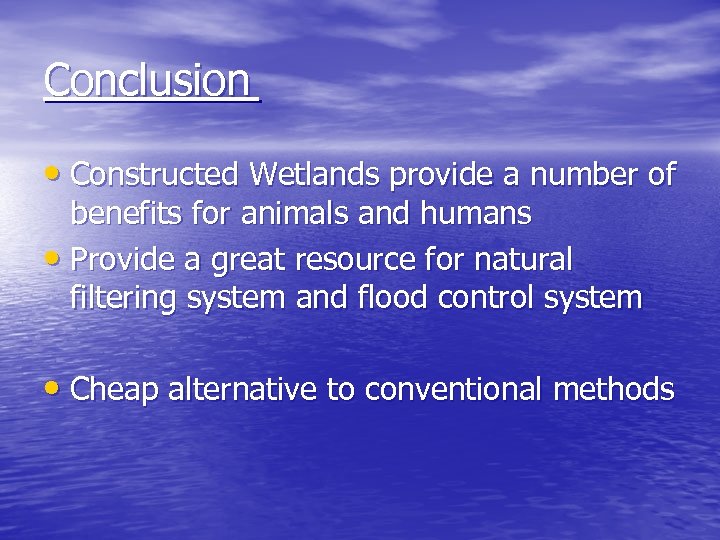 Conclusion

• Constructed Wetlands provide a number of benefits for animals and humans
• Provide a great resource for natural filtering system and flood control system

• Cheap alternative to conventional methods